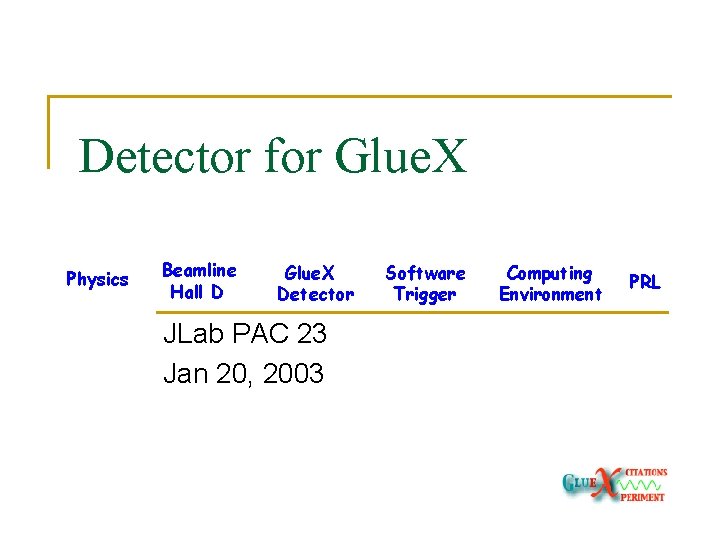 Detector for GlueX

Physics

Beamline
Hall D

GlueX
Detector

Software
Trigger

Computing
Environment

PRL

JLab PAC 23

Jan 20, 2003

GLUEX CITATIONS PERIMENT